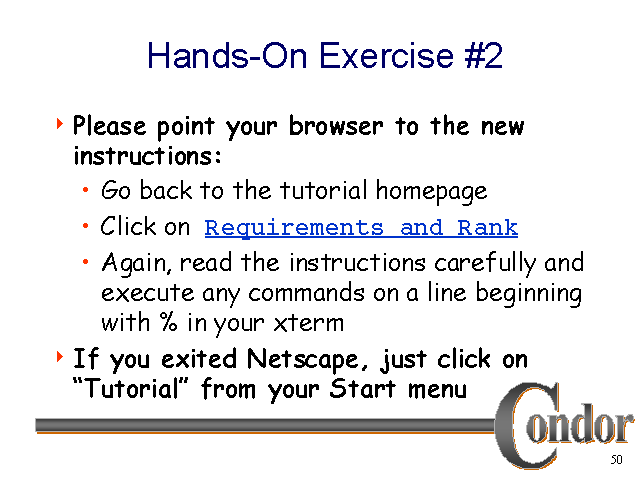 Hands-On Exercise #2

Please point your browser to the new instructions:

Go back to the tutorial homepage

Click on Requirements and Rank

Again, read the instructions carefully and execute any commands on a line beginning with % in your xterm

If you exited Netscape, just click on “Tutorial” from your Start menu

Condor

50